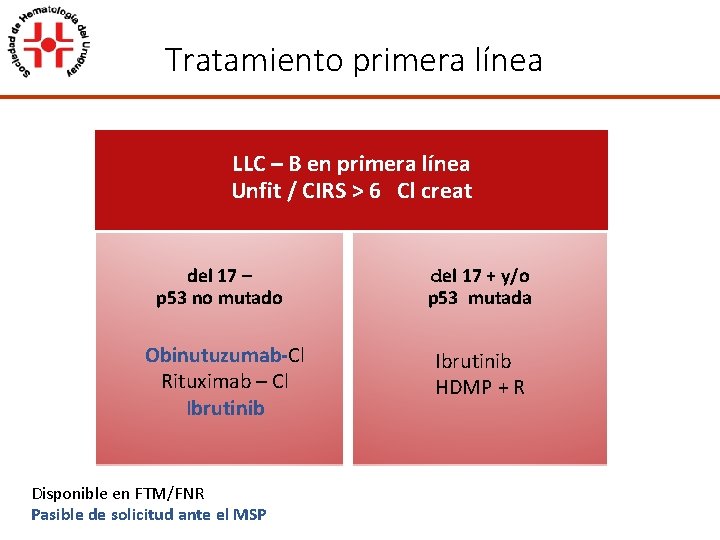 Sociedad de Hematología del Uruguay

Tratamiento primera línea

LLC – B en primera línea
Unfit / CIRS > 6 Cl creat

del 17 –
p53 no mutado

Obinutuzumab-Cl
Rituximab – Cl
Ibrutinib

del 17 + y/o
p53 mutada

Ibrutinib
HDMP + R

Disponible en FTM/FNR
Pasible de solicitud ante el MSP